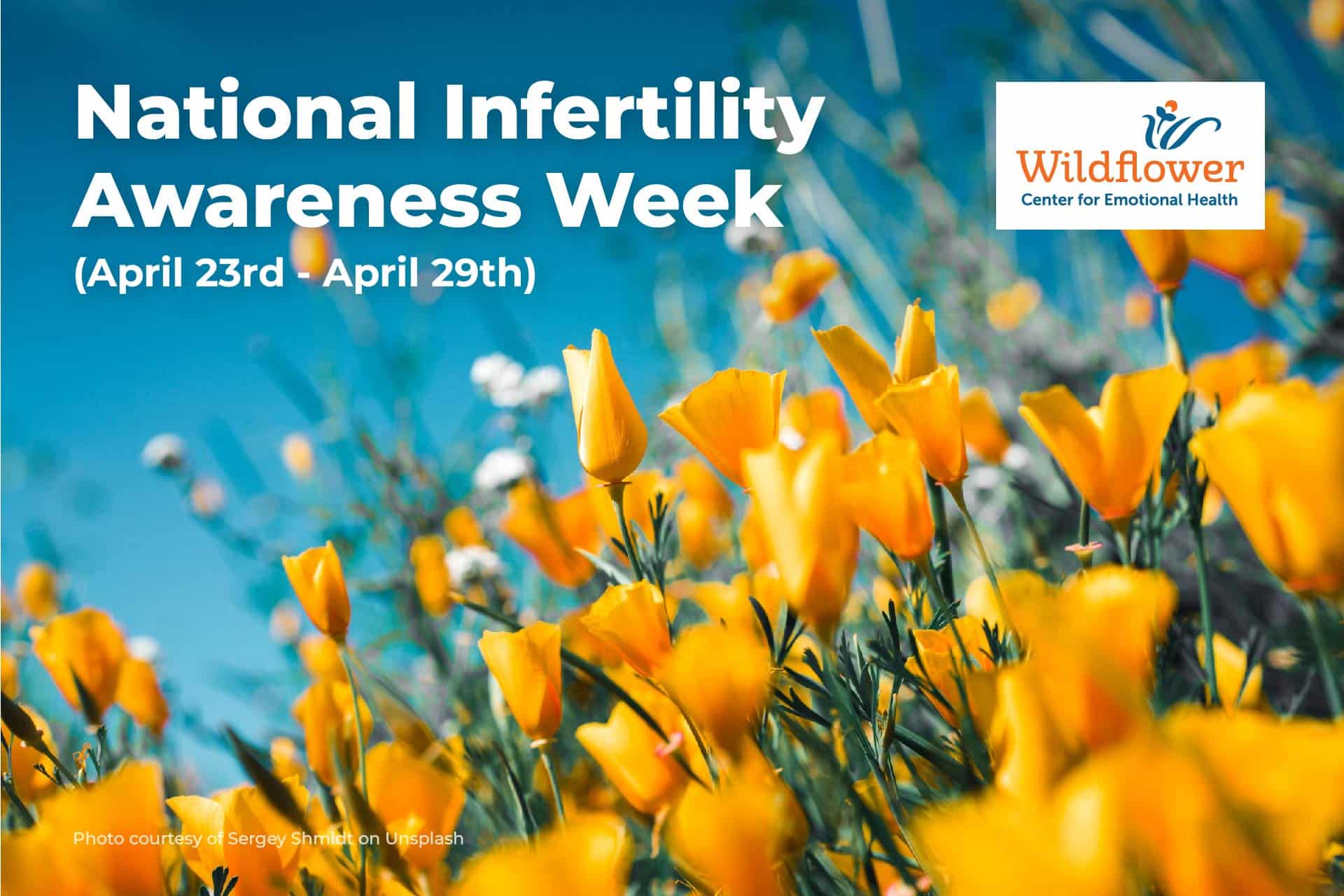 National Infertility Awareness Week
(April 23rd - April 29th)

Wildflower
Center for Emotional Health

Photo courtesy of Sergey Shmidt on Unsplash